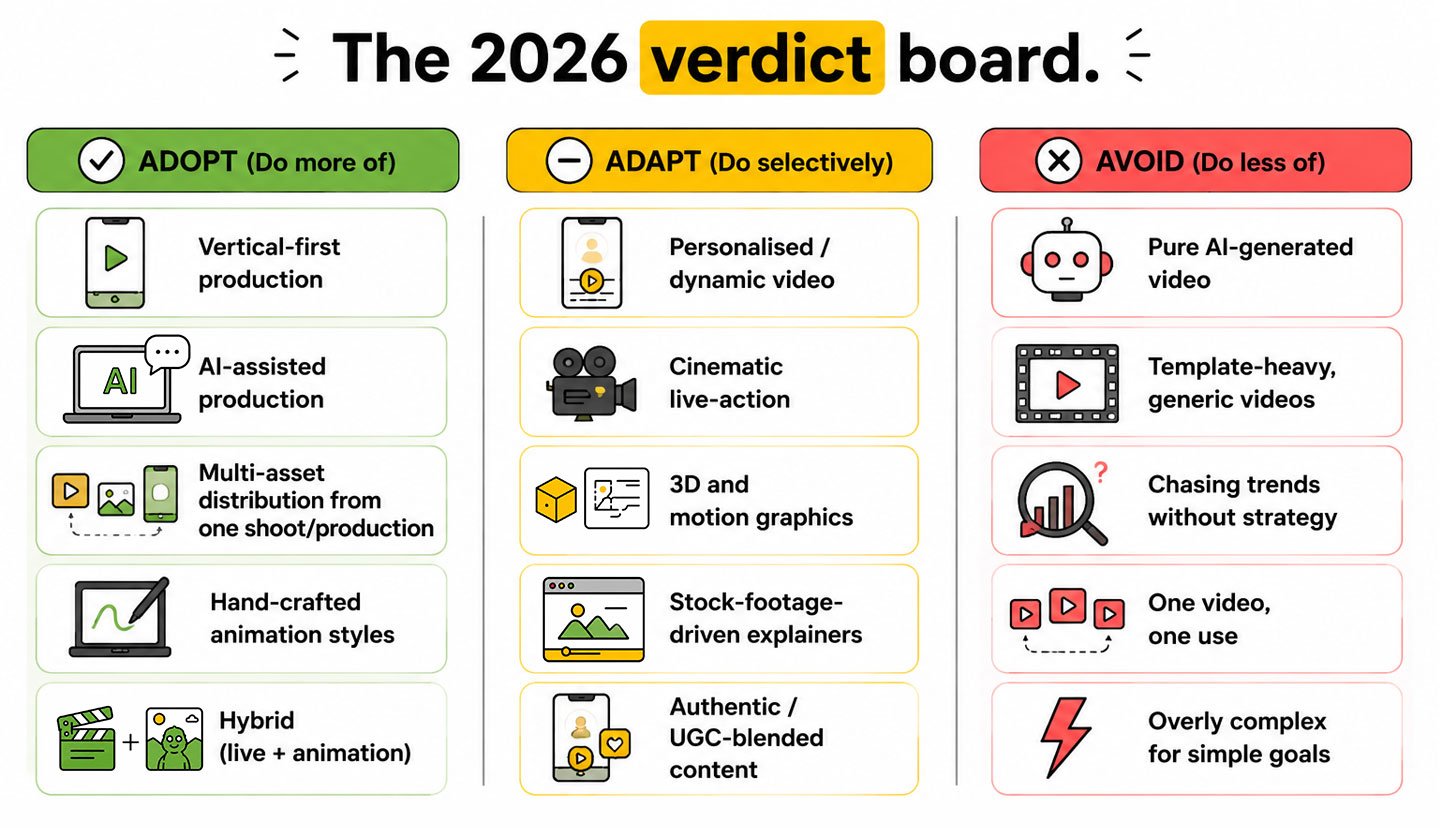 The 2026 verdict board.

ADOPT (Do more of)

Vertical-first production

AI AI-assisted production

Multi-asset distribution from one shoot/production

Hand-crafted animation styles

Hybrid (live + animation)

ADAPT (Do selectively)

Personalised / dynamic video

Cinematic live-action

3D and motion graphics

Stock-footage-driven explainers

Authentic / UGC-blended content

AVOID (Do less of)

Pure AI-generated video

Template-heavy, generic videos

Chasing trends without strategy

One video, one use

Overly complex for simple goals